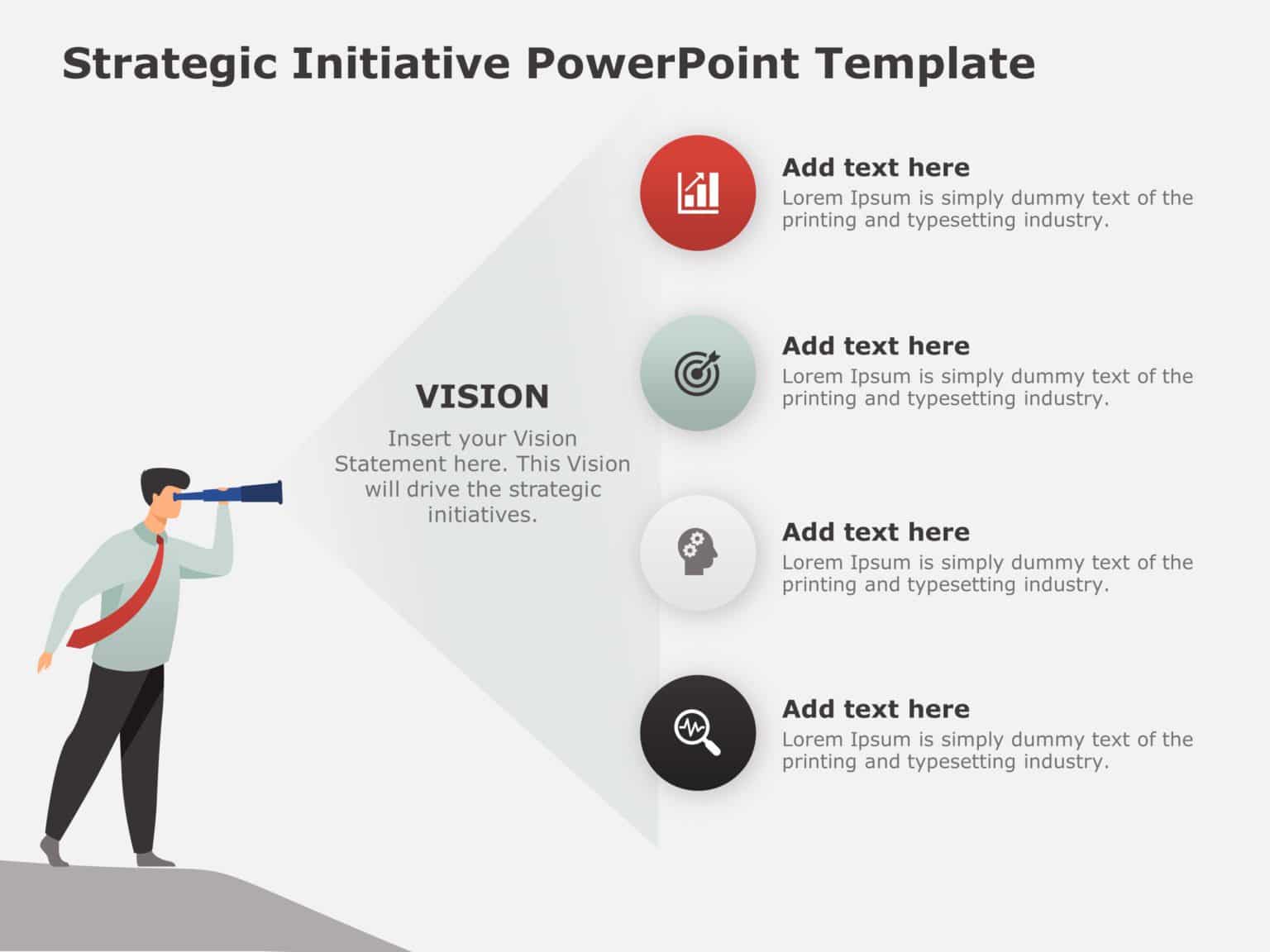 Strategic Initiative PowerPoint Template

VISION

Insert your Vision Statement here. This Vision will drive the strategic initiatives.

Add text here
Lorem Ipsum is simply dummy text of the printing and typesetting industry.

Add text here
Lorem Ipsum is simply dummy text of the printing and typesetting industry.

Add text here
Lorem Ipsum is simply dummy text of the printing and typesetting industry.

Add text here
Lorem Ipsum is simply dummy text of the printing and typesetting industry.